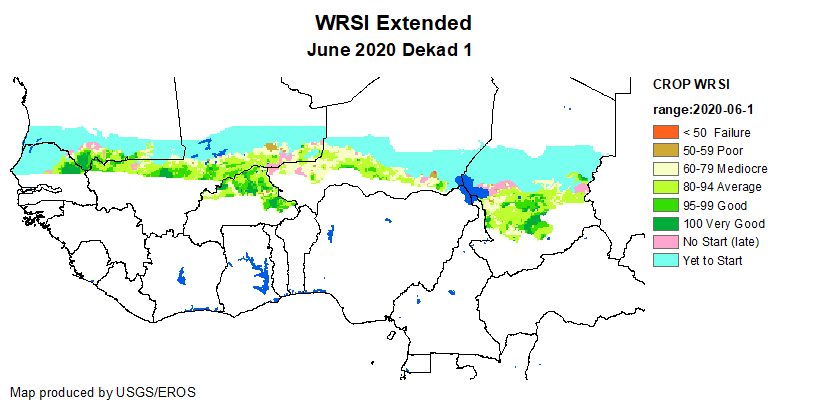 WRSI Extended
June 2020 Dekad 1

CROP WRSI
range:2020-06-1
< 50 Failure
50-59 Poor
60-79 Mediocre
80-94 Average
95-99 Good
100 Very Good
No Start (late)
Yet to Start

Map produced by USGS/EROS